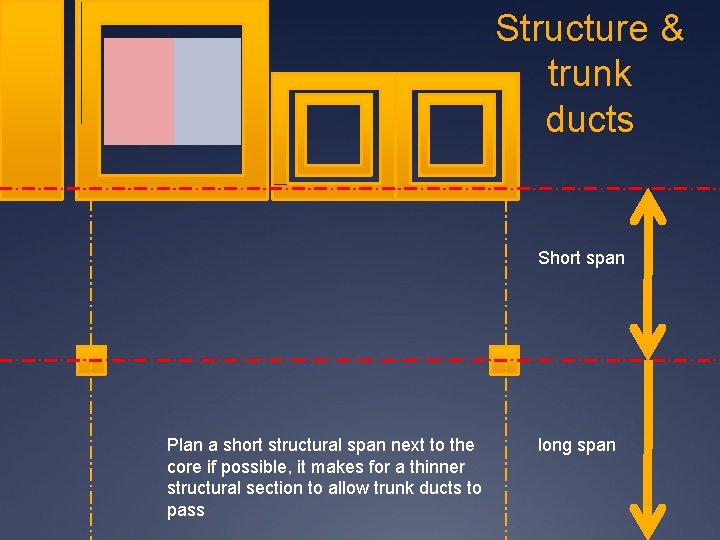 Structure & trunk ducts

Short span

long span

Plan a short structural span next to the core if possible, it makes for a thinner structural section to allow trunk ducts to pass